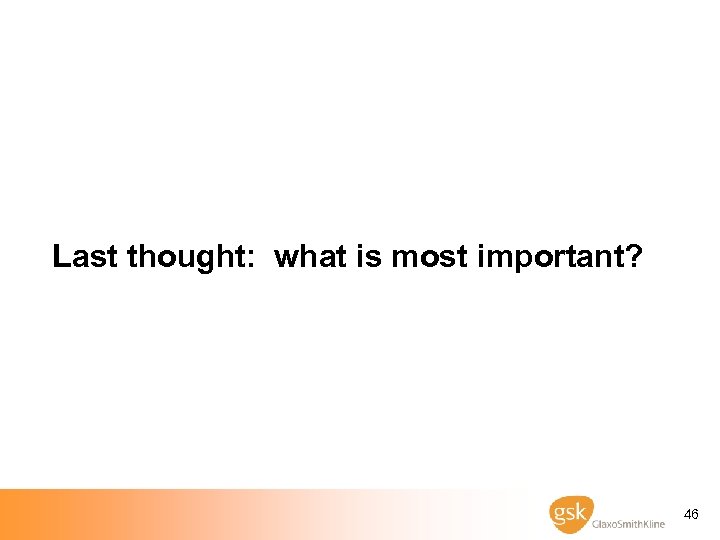 Last thought:  what is most important?

gsk GlaxoSmithKline

46